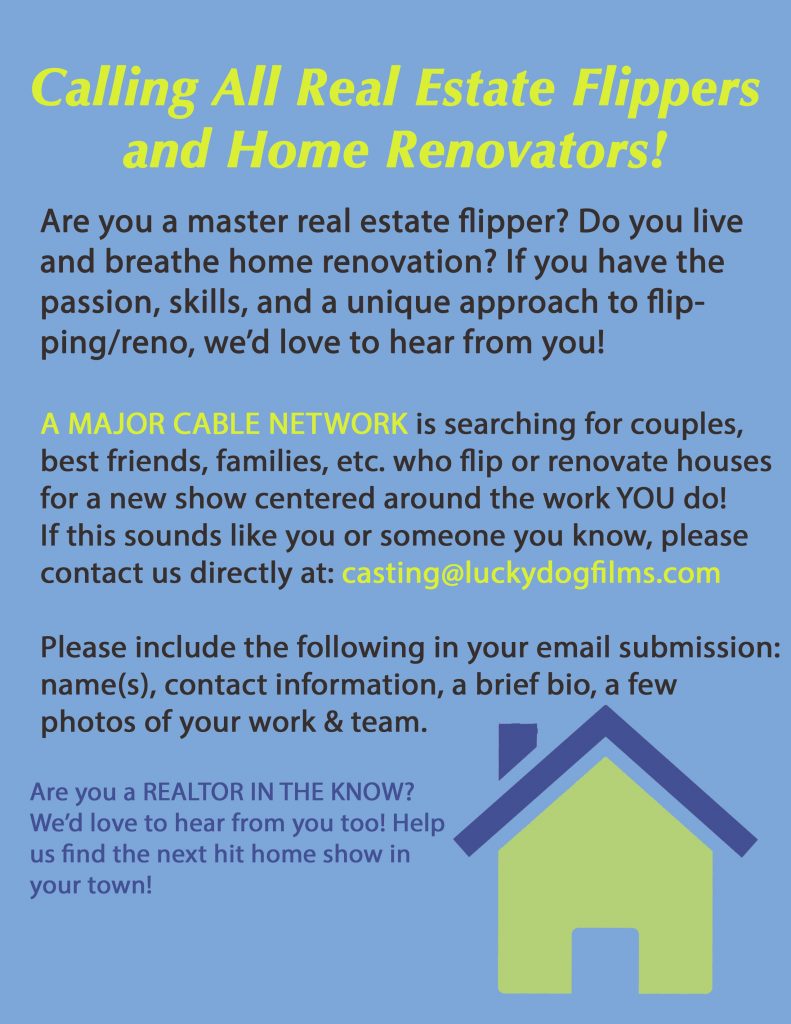 Calling All Real Estate Flippers and Home Renovators!

Are you a master real estate flipper? Do you live and breathe home renovation? If you have the passion, skills, and a unique approach to flipping/reno, we'd love to hear from you!

A MAJOR CABLE NETWORK is searching for couples, best friends, families, etc. who flip or renovate houses for a new show centered around the work YOU do! If this sounds like you or someone you know, please contact us directly at: casting@luckydogfilms.com

Please include the following in your email submission: name(s), contact information, a brief bio, a few photos of your work & team.

Are you a REALTOR IN THE KNOW? We'd love to hear from you too! Help us find the next hit home show in your town!